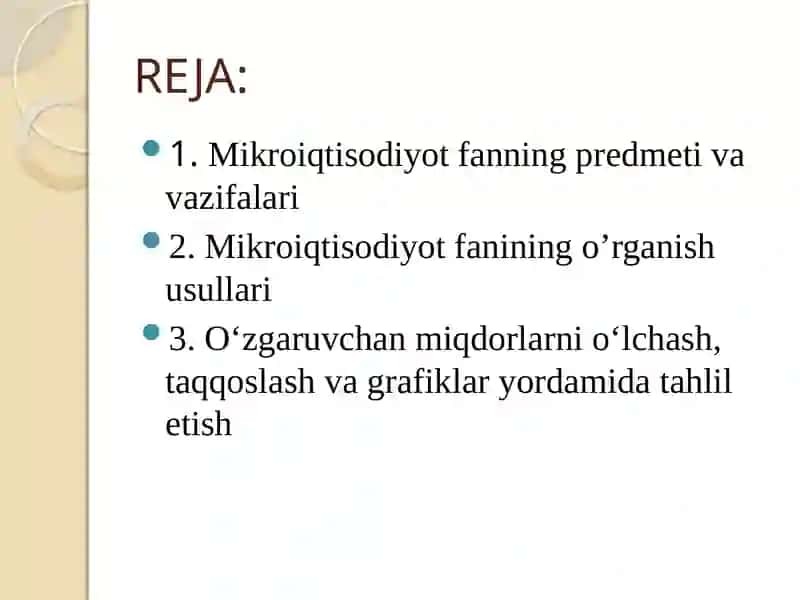 REJA:

1. Mikroiqtisodiyot fanning predmeti va vazifalari

2. Mikroiqtisodiyot fanining o’rganish usullari

3. O‘zgaruvchan miqdorlarni o‘lchash, taqqoslash va grafiklar yordamida tahlil etish